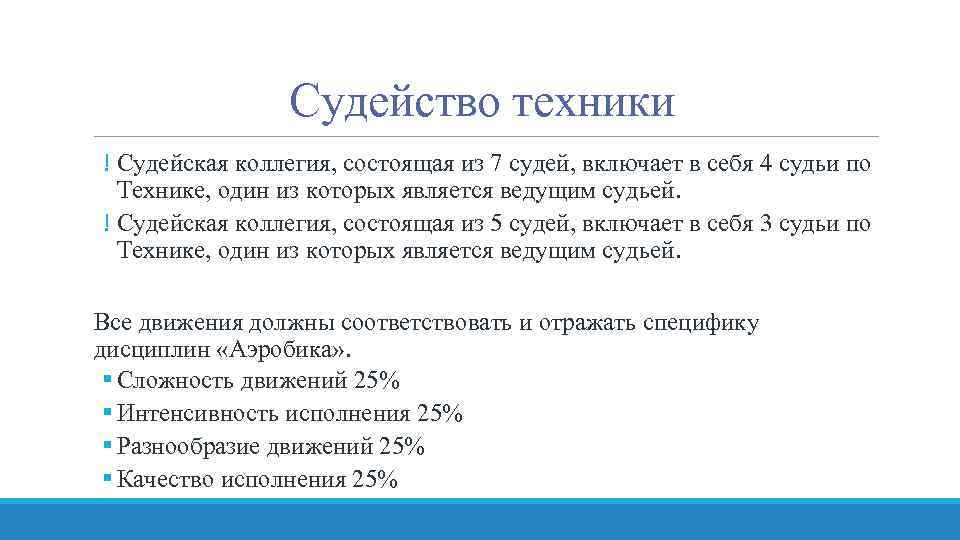 Судейство техники

! Судейская коллегия, состоящая из 7 судей, включает в себя 4 судьи по Технике, один из которых является ведущим судьей.
! Судейская коллегия, состоящая из 5 судей, включает в себя 3 судьи по Технике, один из которых является ведущим судьей.

Все движения должны соответствовать и отражать специфику дисциплин «Аэробика».
▪ Сложность движений 25%
▪ Интенсивность исполнения 25%
▪ Разнообразие движений 25%
▪ Качество исполнения 25%